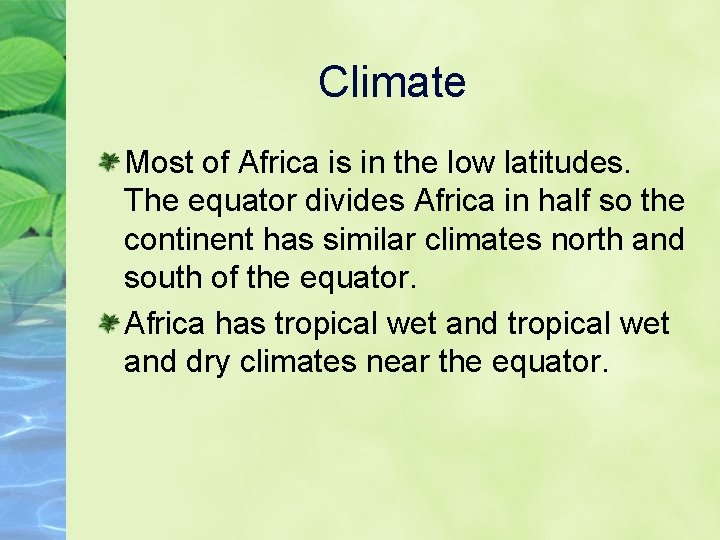 Climate

Most of Africa is in the low latitudes. The equator divides Africa in half so the continent has similar climates north and south of the equator.

Africa has tropical wet and tropical wet and dry climates near the equator.